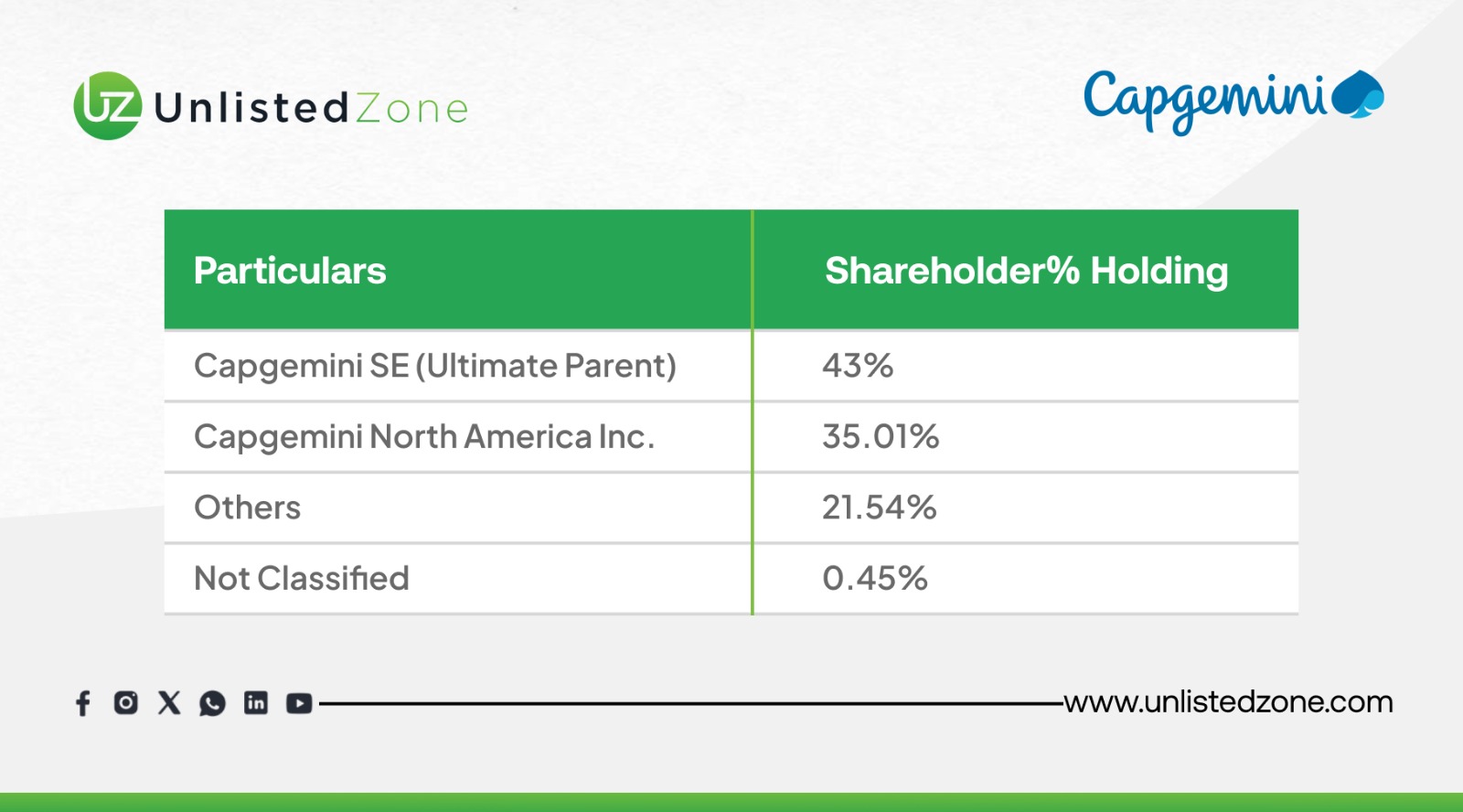 UZ UnlistedZone

Capgemini

| Particulars | Shareholder% Holding |
|---|---|
| Capgemini SE (Ultimate Parent) | 43% |
| Capgemini North America Inc. | 35.01% |
| Others | 21.54% |
| Not Classified | 0.45% |

www.unlistedzone.com